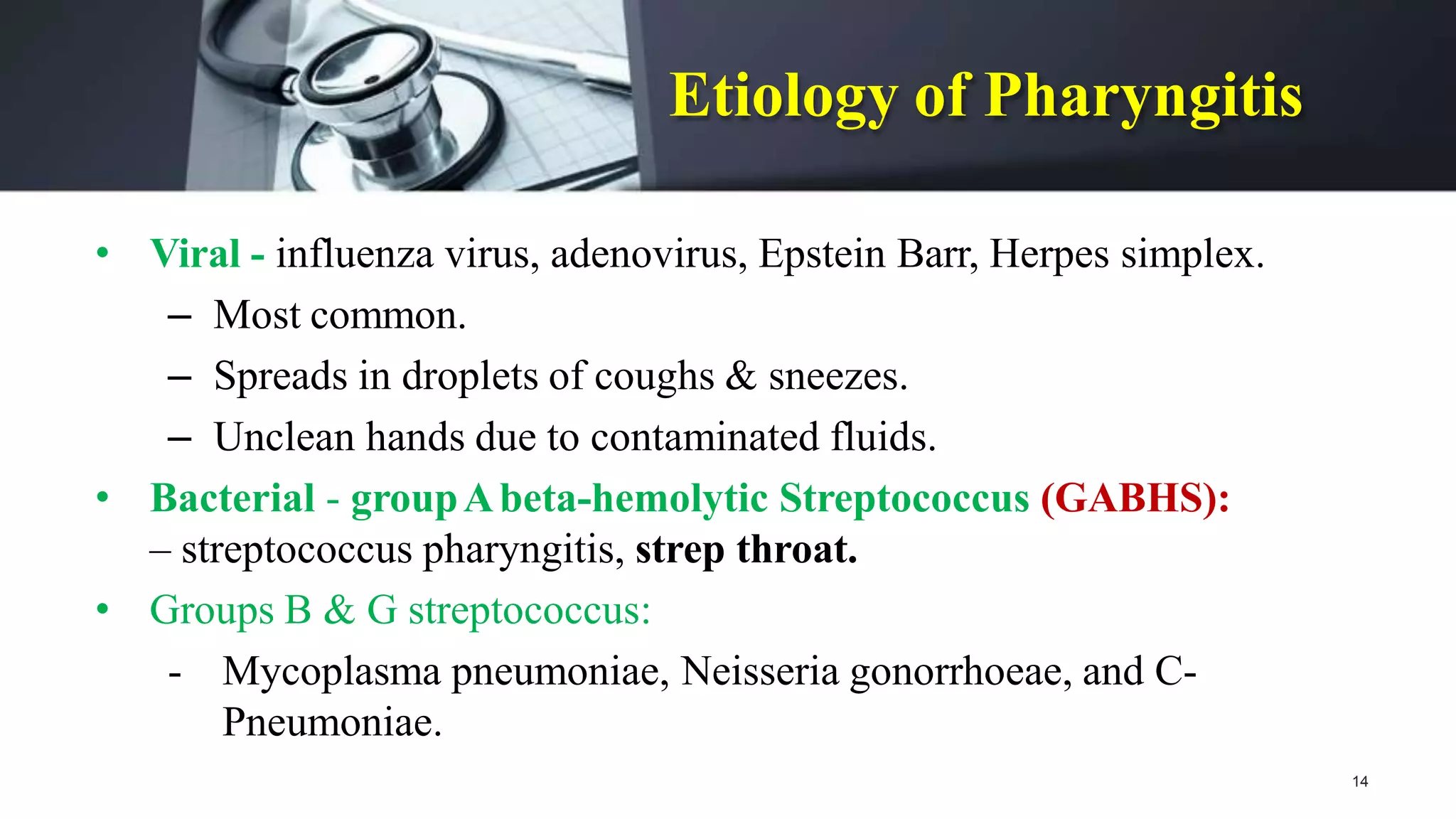 Etiology of Pharyngitis

• Viral - influenza virus, adenovirus, Epstein Barr, Herpes simplex.
– Most common.
– Spreads in droplets of coughs & sneezes.
– Unclean hands due to contaminated fluids.

• Bacterial - group A beta-hemolytic Streptococcus (GABHS): – streptococcus pharyngitis, strep throat.

• Groups B & G streptococcus:
- Mycoplasma pneumoniae, Neisseria gonorrhoeae, and C-Pneumoniae.

14